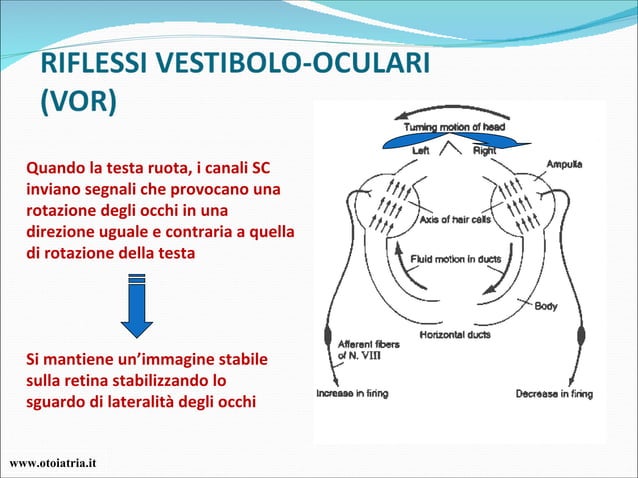 RIFLESSI VESTIBOLO-OCULARI (VOR)

Quando la testa ruota, i canali SC inviano segnali che provocano una rotazione degli occhi in una direzione uguale e contraria a quella di rotazione della testa

Si mantiene un'immagine stabile sulla retina stabilizzando lo sguardo di lateralità degli occhi

Turning motion of head
Left
Right
Ampulla
Axis of hair cells
Fluid motion in ducts
Body
Horizontal ducts
Afferent fibers of N. VIII
Increase in firing
Decrease in firing

www.otoiatria.it